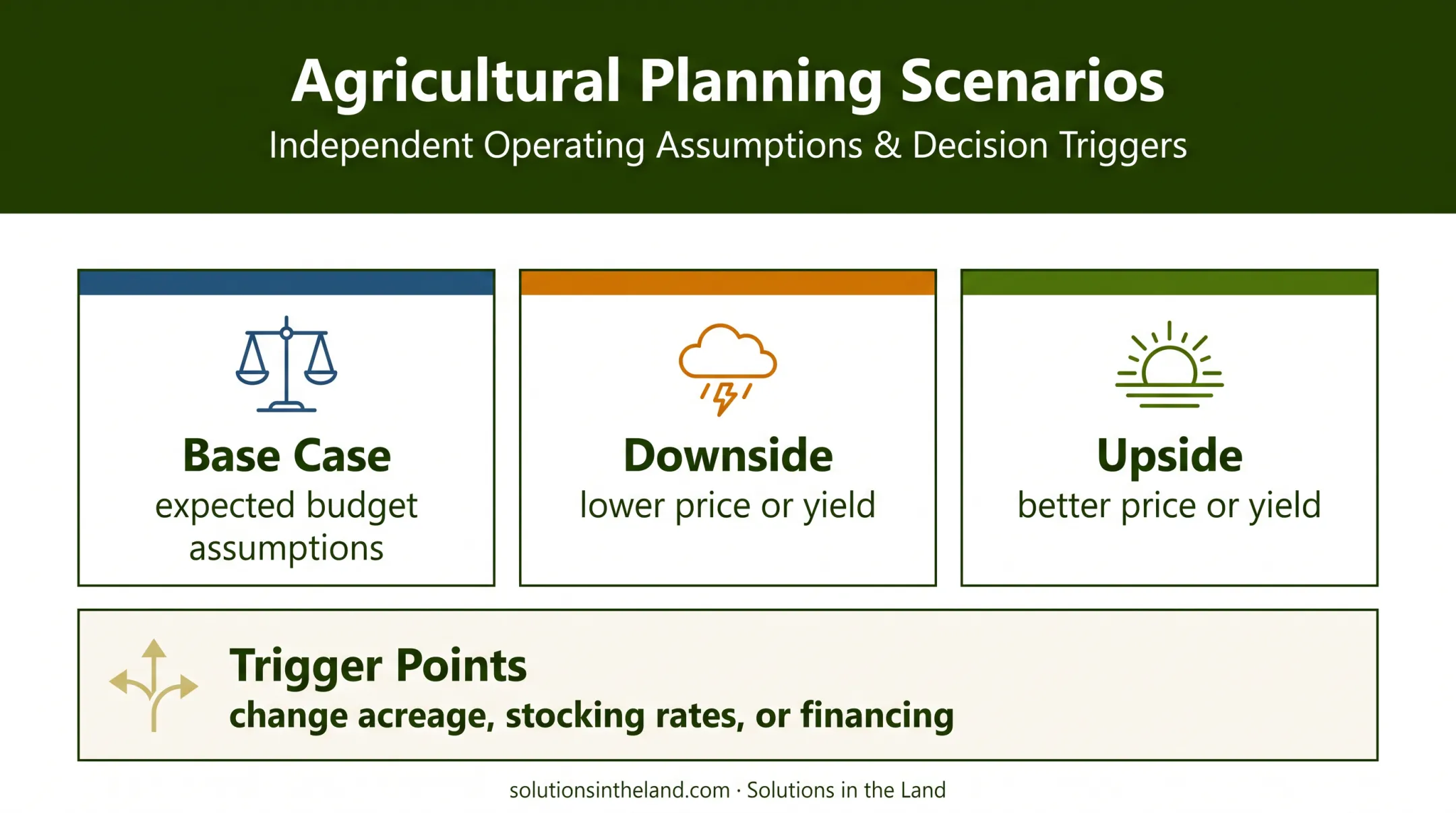 Agricultural Planning Scenarios
Independent Operating Assumptions & Decision Triggers

Base Case
expected budget assumptions

Downside
lower price or yield

Upside
better price or yield

Trigger Points
change acreage, stocking rates, or financing

solutionsintheland.com · Solutions in the Land